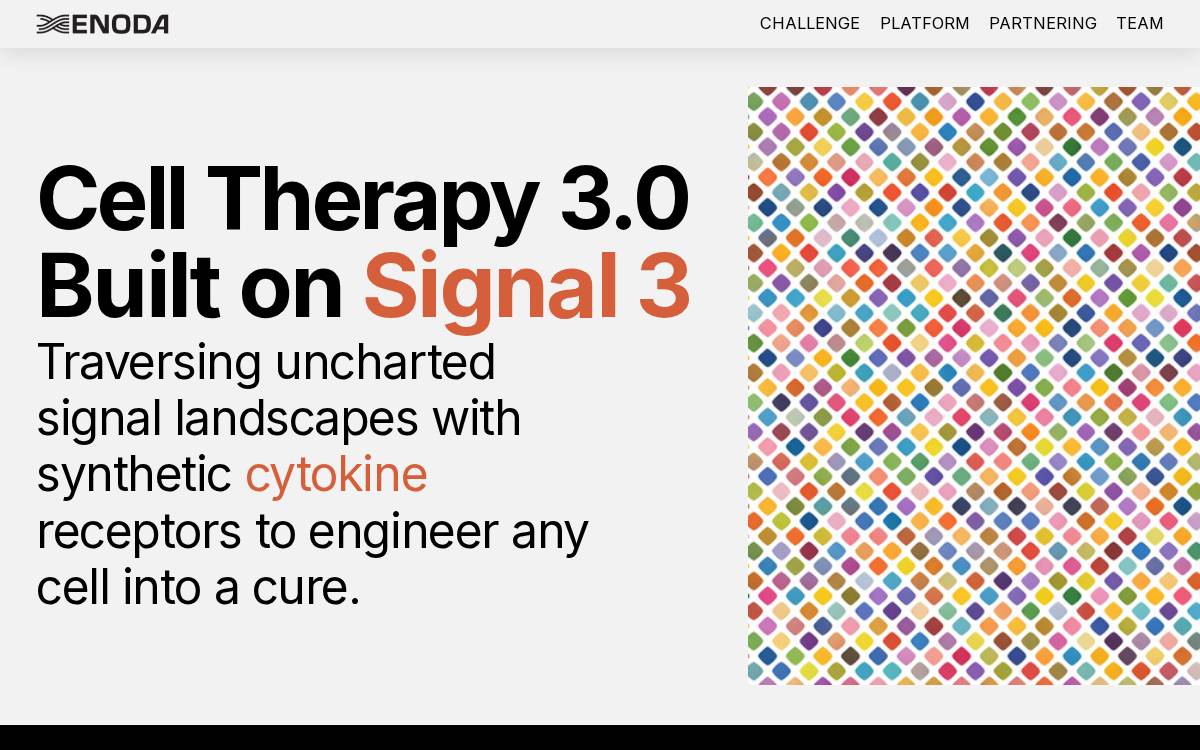 ENODA

CHALLENGE PLATFORM PARTNERING TEAM

Cell Therapy 3.0 Built on Signal 3

Traversing uncharted signal landscapes with synthetic cytokine receptors to engineer any cell into a cure.